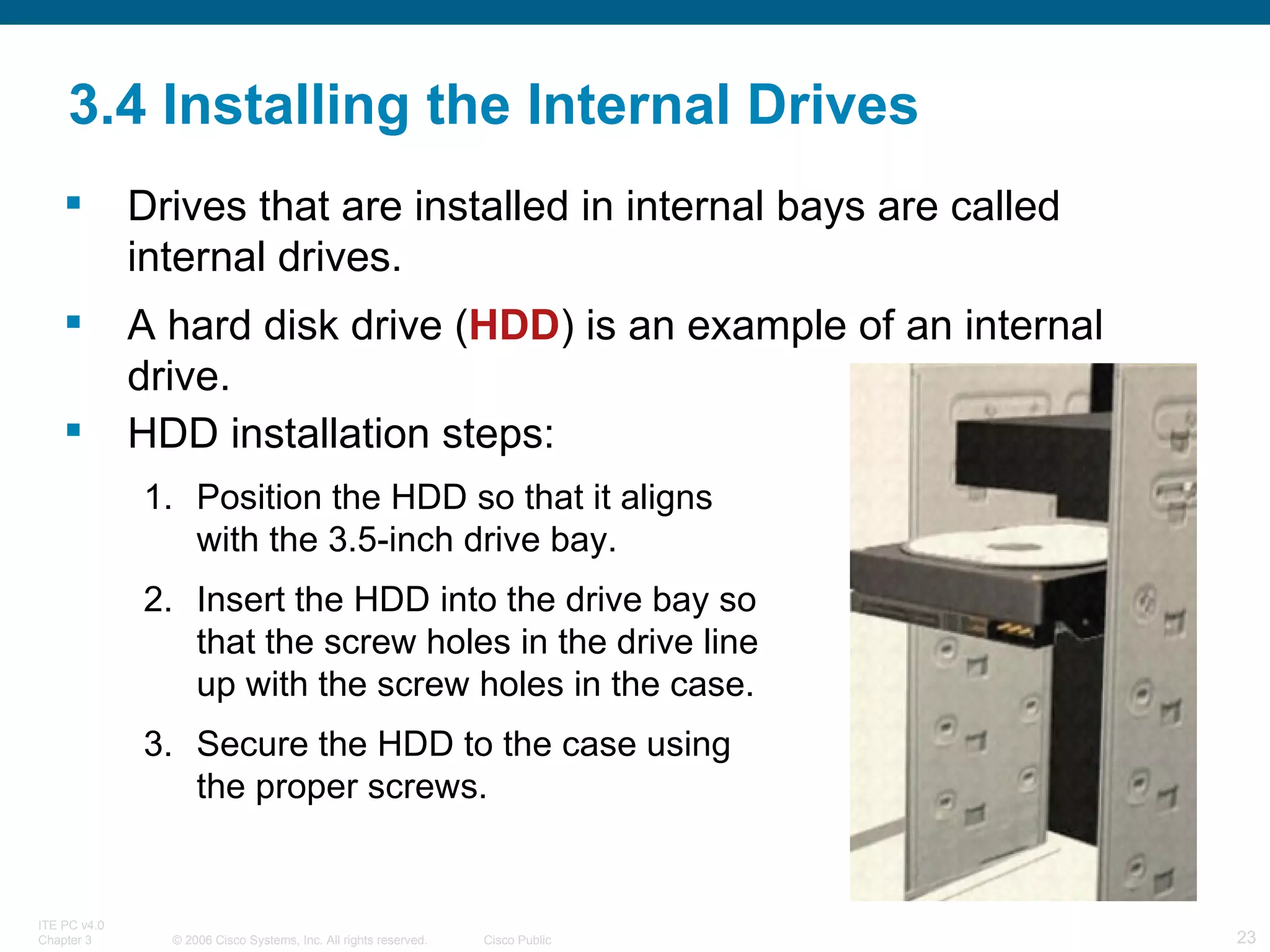 3.4 Installing the Internal Drives

▪ Drives that are installed in internal bays are called internal drives.

▪ A hard disk drive (HDD) is an example of an internal drive.

▪ HDD installation steps:

1. Position the HDD so that it aligns with the 3.5-inch drive bay.

2. Insert the HDD into the drive bay so that the screw holes in the drive line up with the screw holes in the case.

3. Secure the HDD to the case using the proper screws.

ITE PC v4.0
Chapter 3 © 2006 Cisco Systems, Inc. All rights reserved. Cisco Public 23